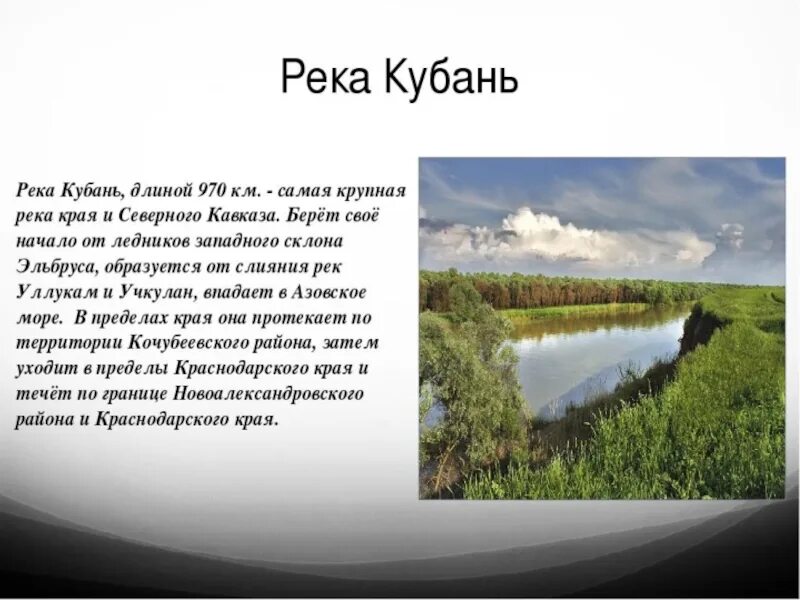 Река Кубань

Река Кубань, длиной 970 км. - самая крупная река края и Северного Кавказа. Берёт своё начало от ледников западного склона Эльбруса, образуется от слияния рек Уллукам и Учкулан, впадает в Азовское море. В пределах края она протекает по территории Кочубеевского района, затем уходит в пределы Краснодарского края и течёт по границе Новоалександровского района и Краснодарского края.